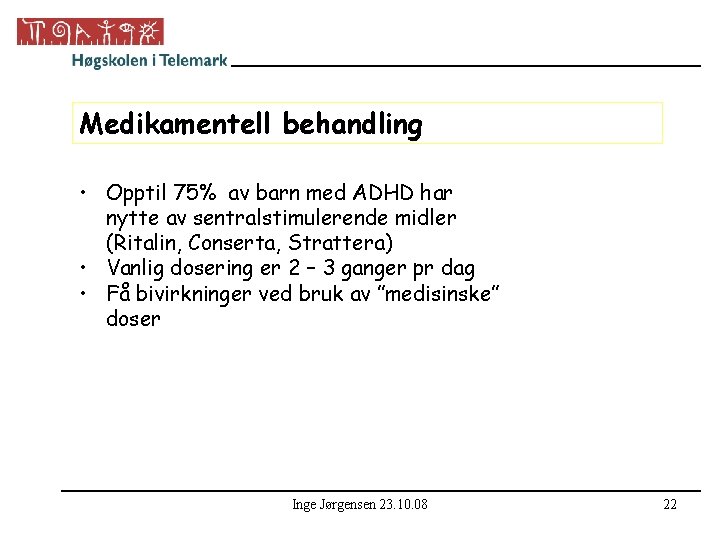 Høgskolen i Telemark

Medikamentell behandling

• Opptil 75% av barn med ADHD har nytte av sentralstimulerende midler (Ritalin, Conserta, Strattera)
• Vanlig dosering er 2 – 3 ganger pr dag
• Få bivirkninger ved bruk av "medisinske" doser

Inge Jørgensen 23.10.08

22